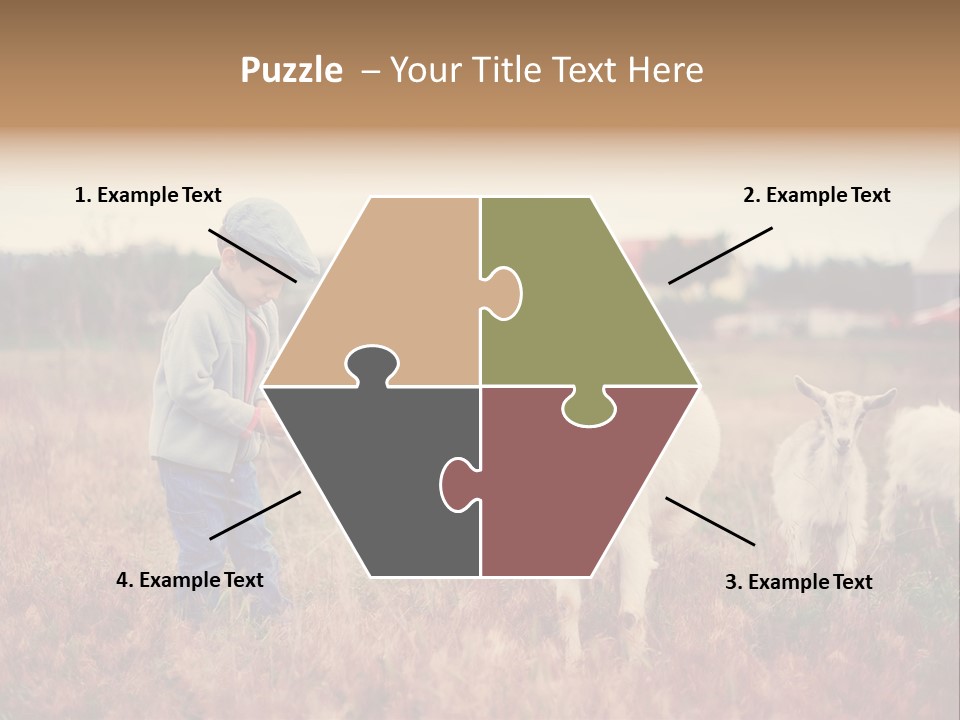 Puzzle – Your Title Text Here

1. Example Text

2. Example Text

4. Example Text

3. Example Text